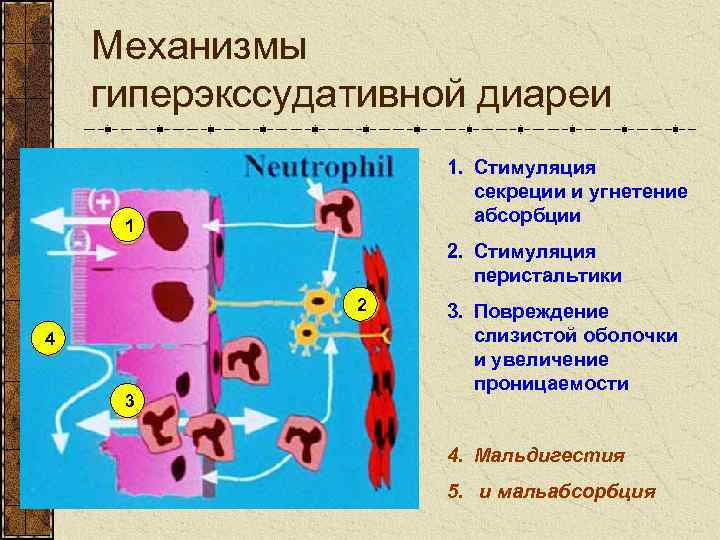 Механизмы гиперэкссудативной диареи

Neutrophil

(+)

(-)

1

2

3

4

1. Стимуляция секреции и угнетение абсорбции

2. Стимуляция перистальтики

3. Повреждение слизистой оболочки и увеличение проницаемости

4. Мальдигестия

5. и мальабсорбция